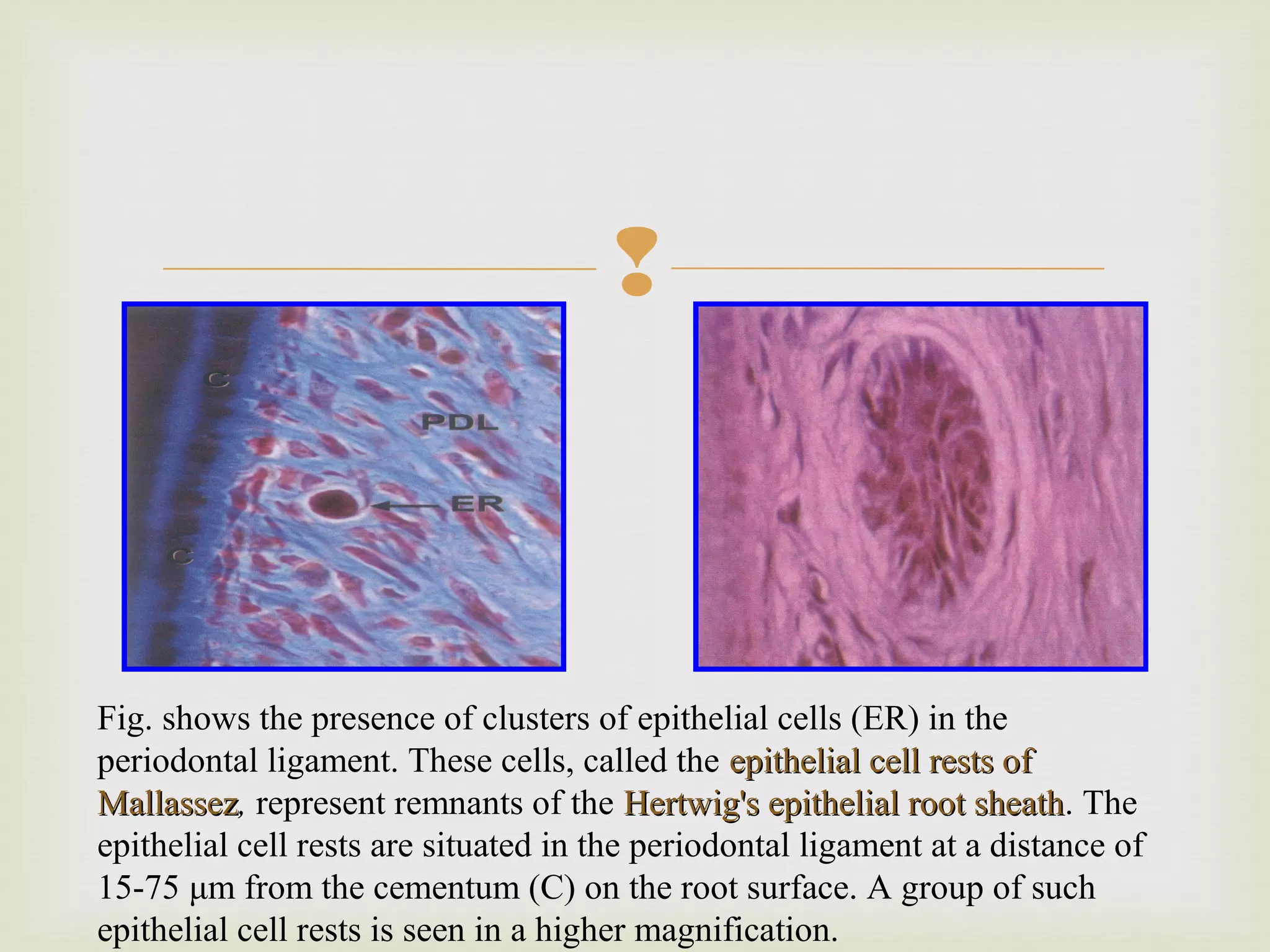 C

PDL

ER

C

Fig. shows the presence of clusters of epithelial cells (ER) in the periodontal ligament. These cells, called the epithelial cell rests of Mallassez, represent remnants of the Hertwig's epithelial root sheath. The epithelial cell rests are situated in the periodontal ligament at a distance of 15-75 µm from the cementum (C) on the root surface. A group of such epithelial cell rests is seen in a higher magnification.